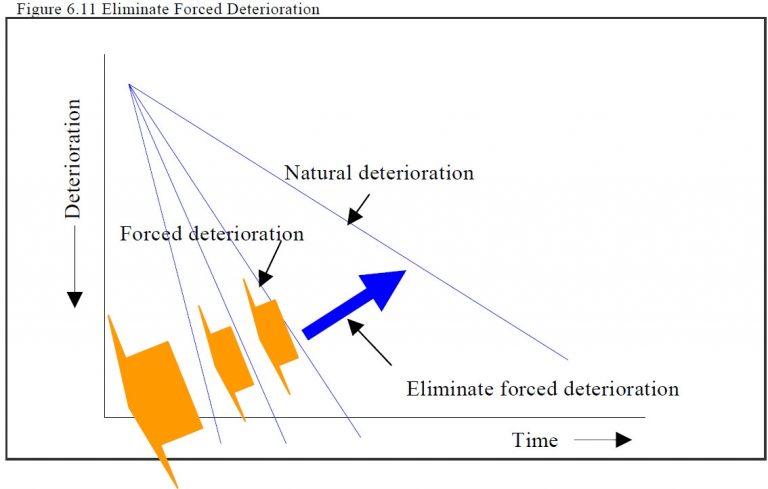 Figure 6.11 Eliminate Forced Deterioration

Deterioration

Natural deterioration

Forced deterioration

Eliminate forced deterioration

Time